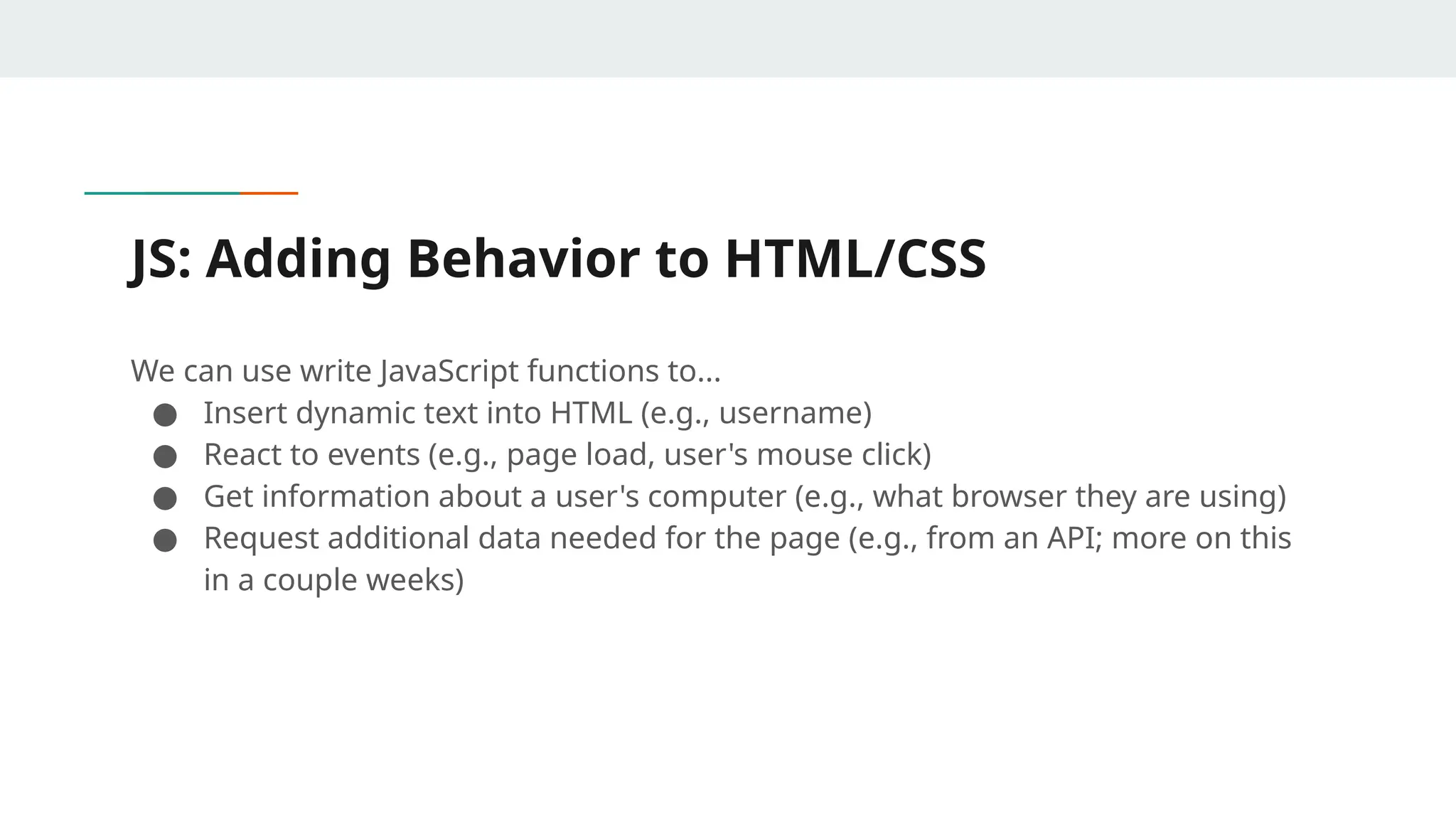 JS: Adding Behavior to HTML/CSS

We can use write JavaScript functions to...
● Insert dynamic text into HTML (e.g., username)
● React to events (e.g., page load, user's mouse click)
● Get information about a user's computer (e.g., what browser they are using)
● Request additional data needed for the page (e.g., from an API; more on this in a couple weeks)